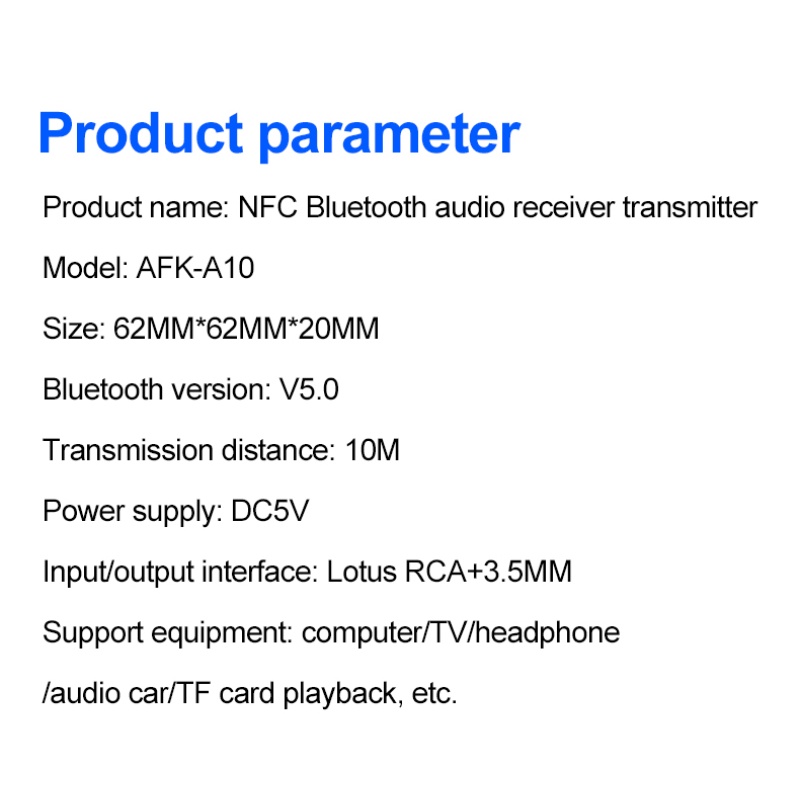 Product parameter

Product name: NFC Bluetooth audio receiver transmitter

Model: AFK-A10

Size: 62MM*62MM*20MM

Bluetooth version: V5.0

Transmission distance: 10M

Power supply: DC5V

Input/output interface: Lotus RCA+3.5MM

Support equipment: computer/TV/headphone

/audio car/TF card playback, etc.